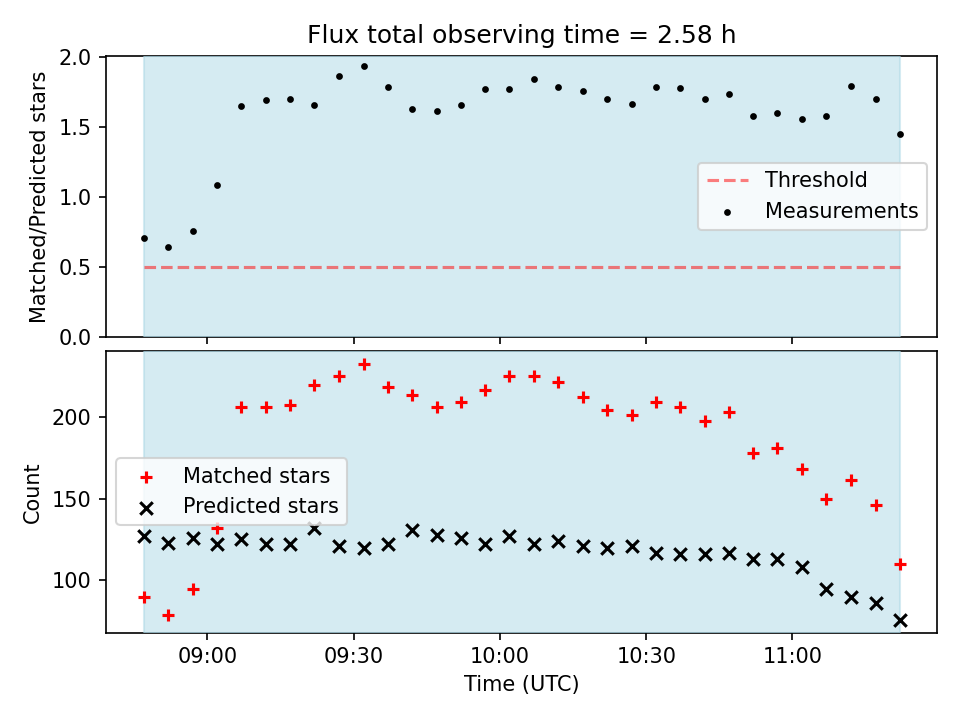 Flux total observing time = 2.58 h

Matched/Predicted stars

2.0
1.5
1.0
0.5
0.0

Threshold
Measurements

Count

200
150
100

Matched stars
Predicted stars

09:00
09:30
10:00
10:30
11:00

Time (UTC)